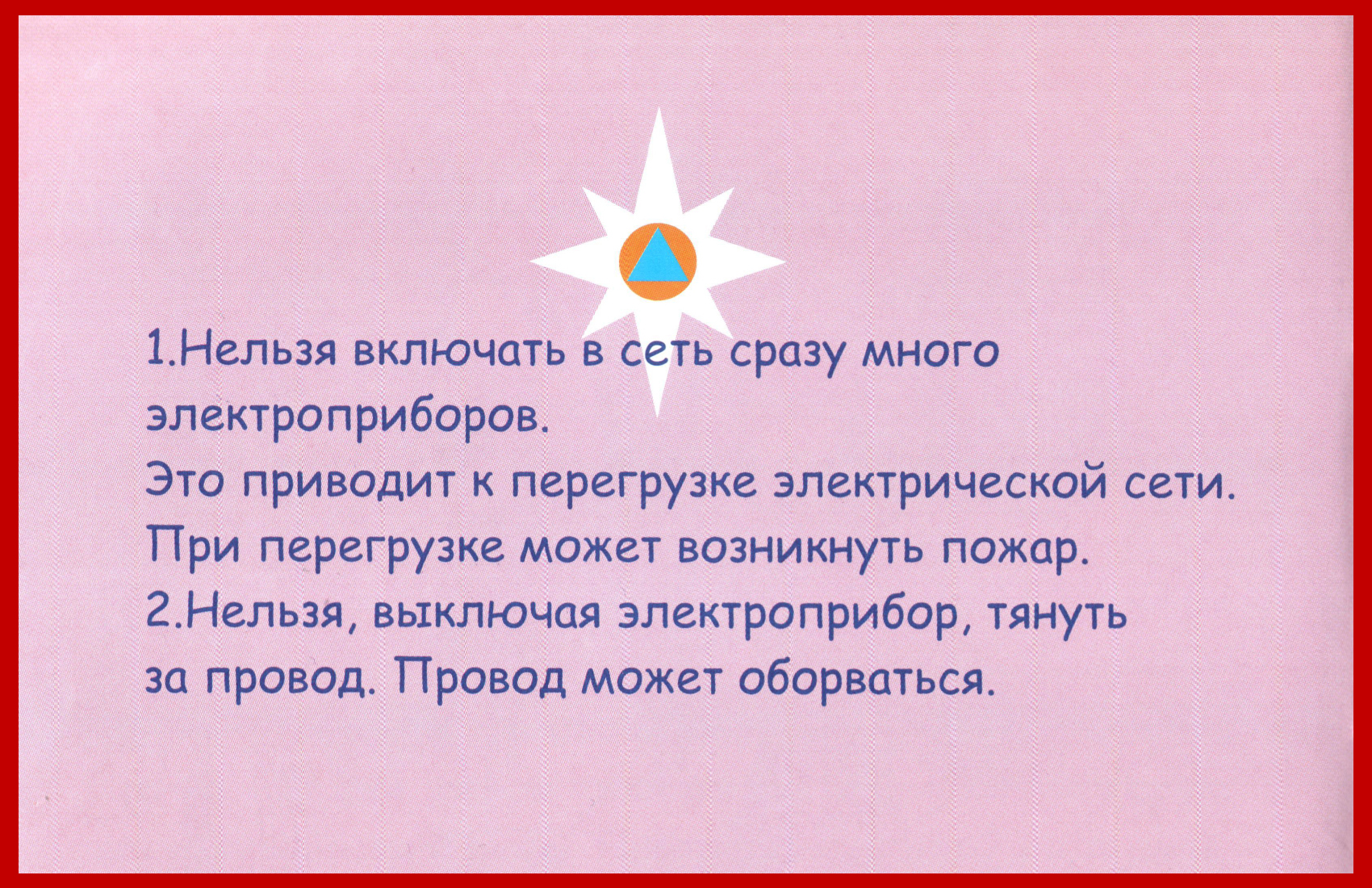 1.Нельзя включать в сеть сразу много электроприборов.
Это приводит к перегрузке электрической сети.
При перегрузке может возникнуть пожар.
2.Нельзя, выключая электроприбор, тянуть за провод. Провод может оборваться.